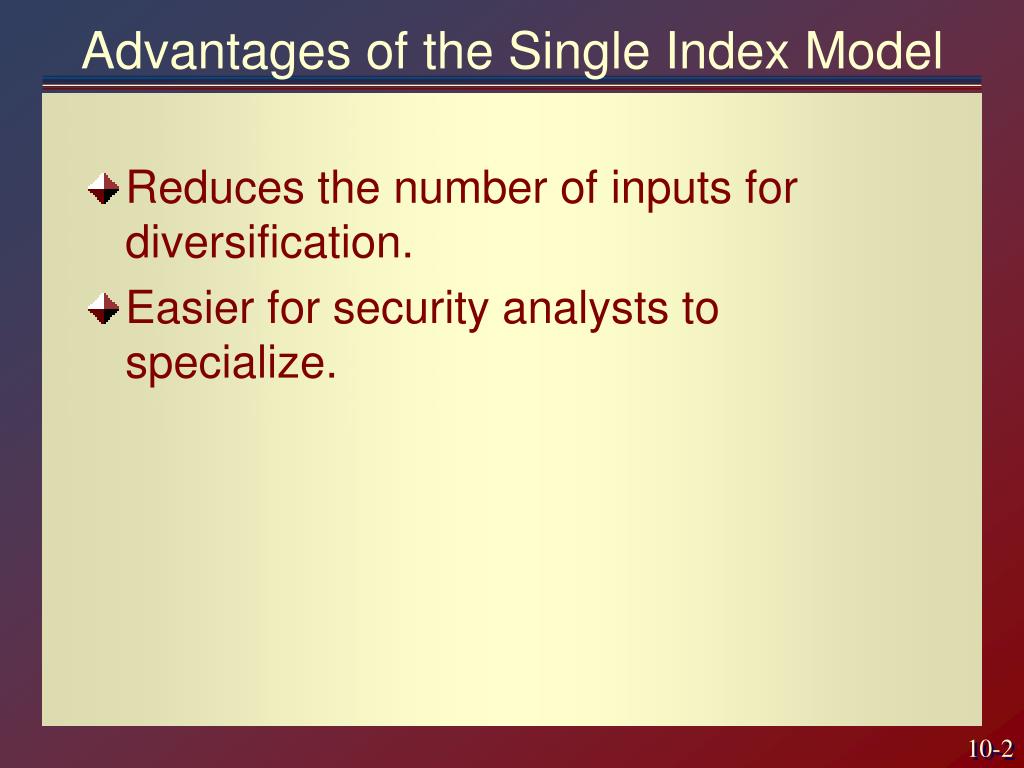 Advantages of the Single Index Model

Reduces the number of inputs for diversification.

Easier for security analysts to specialize.

10-2